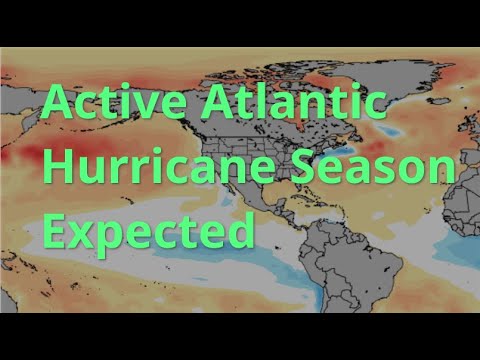 Active Atlantic Hurricane Season Expected